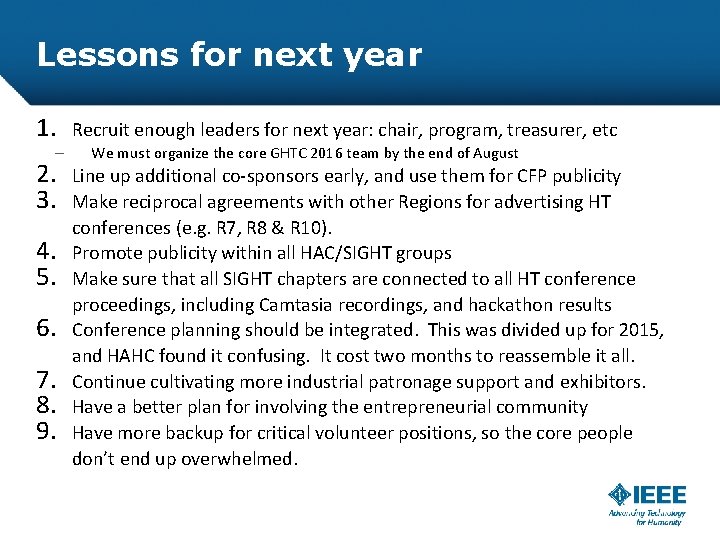 Lessons for next year

1. Recruit enough leaders for next year: chair, program, treasurer, etc
– We must organize the core GHTC 2016 team by the end of August
2. Line up additional co-sponsors early, and use them for CFP publicity
3. Make reciprocal agreements with other Regions for advertising HT conferences (e.g. R7, R8 & R10).
4. Promote publicity within all HAC/SIGHT groups
5. Make sure that all SIGHT chapters are connected to all HT conference proceedings, including Camtasia recordings, and hackathon results
6. Conference planning should be integrated. This was divided up for 2015, and HAHC found it confusing. It cost two months to reassemble it all.
7. Continue cultivating more industrial patronage support and exhibitors.
8. Have a better plan for involving the entrepreneurial community
9. Have more backup for critical volunteer positions, so the core people don't end up overwhelmed.

IEEE
Advancing Technology for Humanity